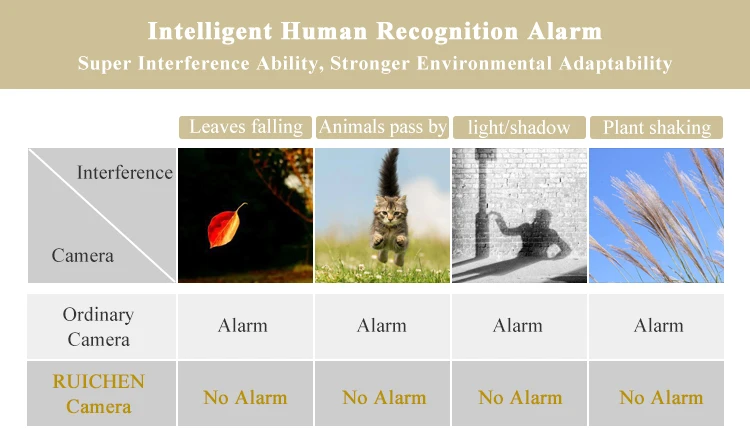 Intelligent Human Recognition Alarm
Super Interference Ability, Stronger Environmental Adaptability

| Interference / Camera | Leaves falling | Animals pass by | light/shadow | Plant shaking |
|---|---|---|---|---|
| Ordinary Camera | Alarm | Alarm | Alarm | Alarm |
| RUICHEN Camera | No Alarm | No Alarm | No Alarm | No Alarm |